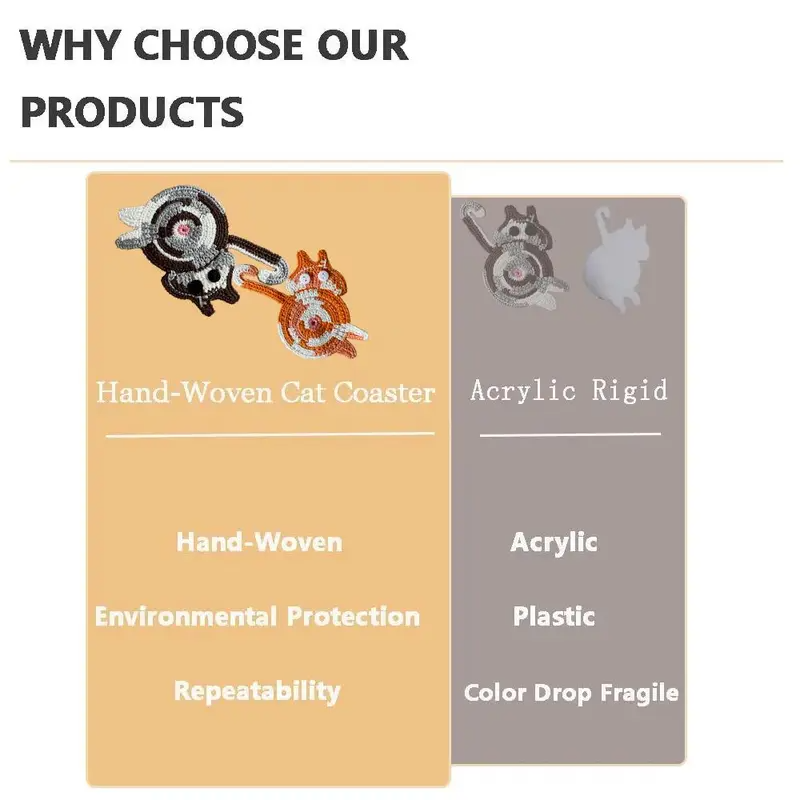 WHY CHOOSE OUR PRODUCTS

Hand-Woven Cat Coaster

Hand-Woven

Environmental Protection

Repeatability

Acrylic Rigid

Acrylic

Plastic

Color Drop Fragile